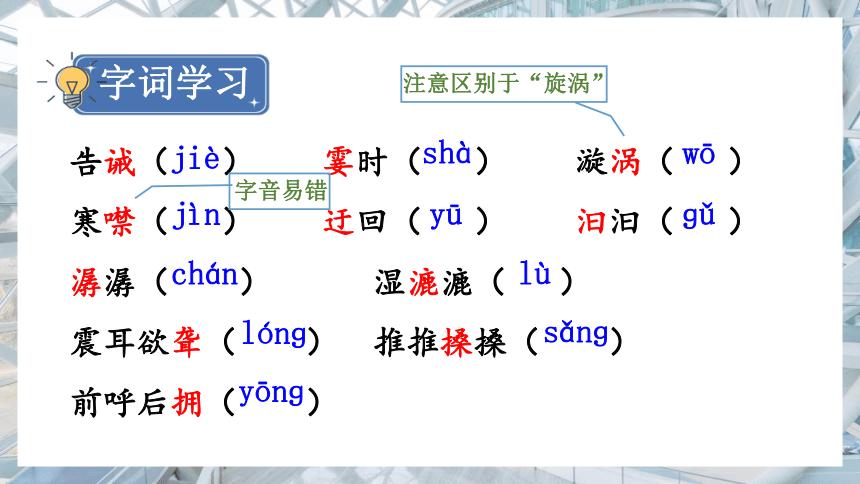 字词学习

注意区别于“旋涡”

告诫（jiè） 霎时（shà） 漩涡（wō）

字音易错

寒噤（jìn） 迂回（yū） 汩汩（gǔ）

潺潺（chán） 湿漉漉（lù）

震耳欲聋（lóng） 推推搡搡（sǎng）

前呼后拥（yōng）